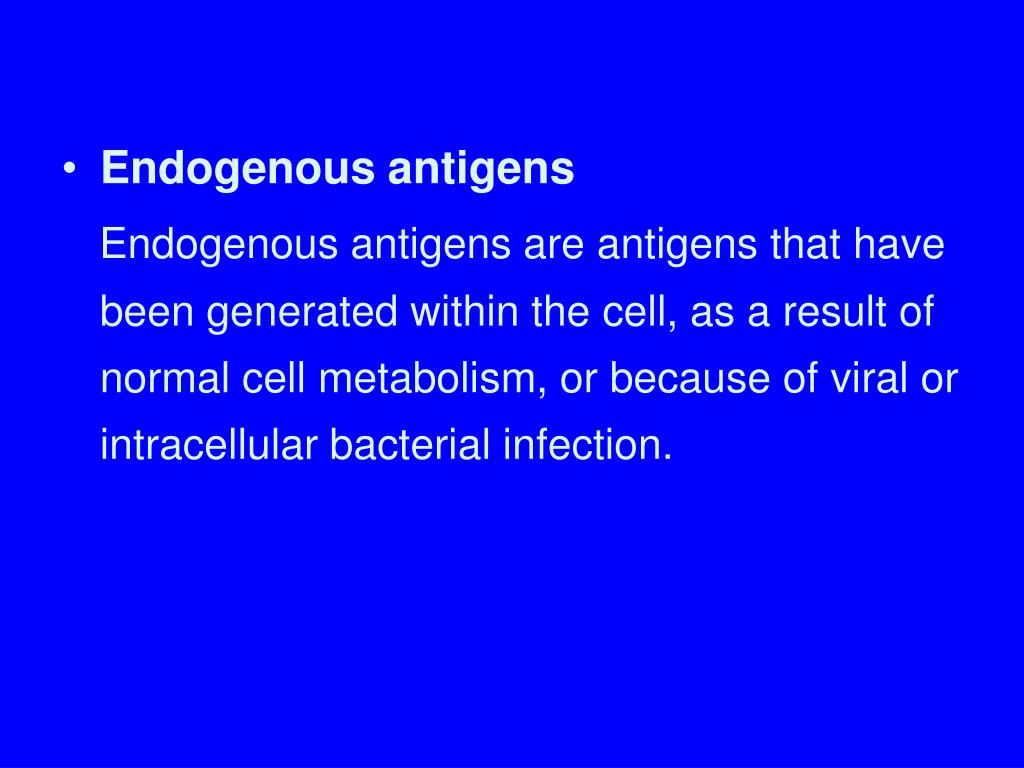 • Endogenous antigens

Endogenous antigens are antigens that have been generated within the cell, as a result of normal cell metabolism, or because of viral or intracellular bacterial infection.